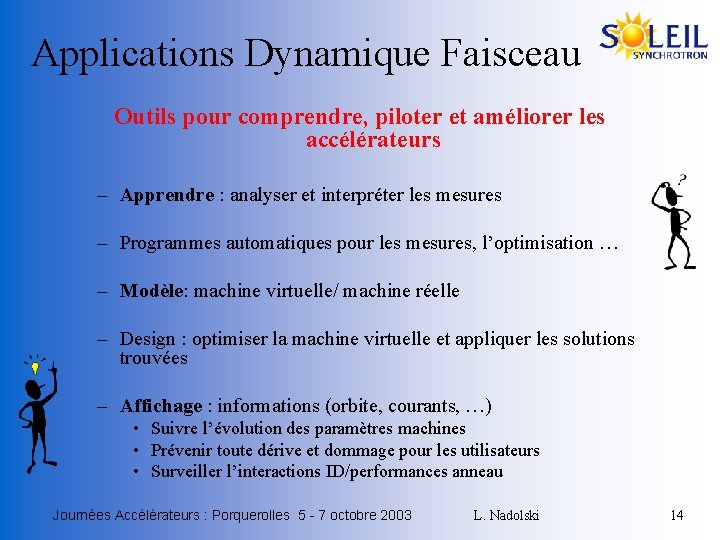 Applications Dynamique Faisceau

SOLEIL SYNCHROTRON

Outils pour comprendre, piloter et améliorer les accélérateurs

– **Apprendre** : analyser et interpréter les mesures

– Programmes automatiques pour les mesures, l'optimisation …

– **Modèle**: machine virtuelle/ machine réelle

– Design : optimiser la machine virtuelle et appliquer les solutions trouvées

– **Affichage** : informations (orbite, courants, …)
• Suivre l'évolution des paramètres machines
• Prévenir toute dérive et dommage pour les utilisateurs
• Surveiller l'interactions ID/performances anneau

?

Journées Accélérateurs : Porquerolles 5 - 7 octobre 2003 L. Nadolski 14